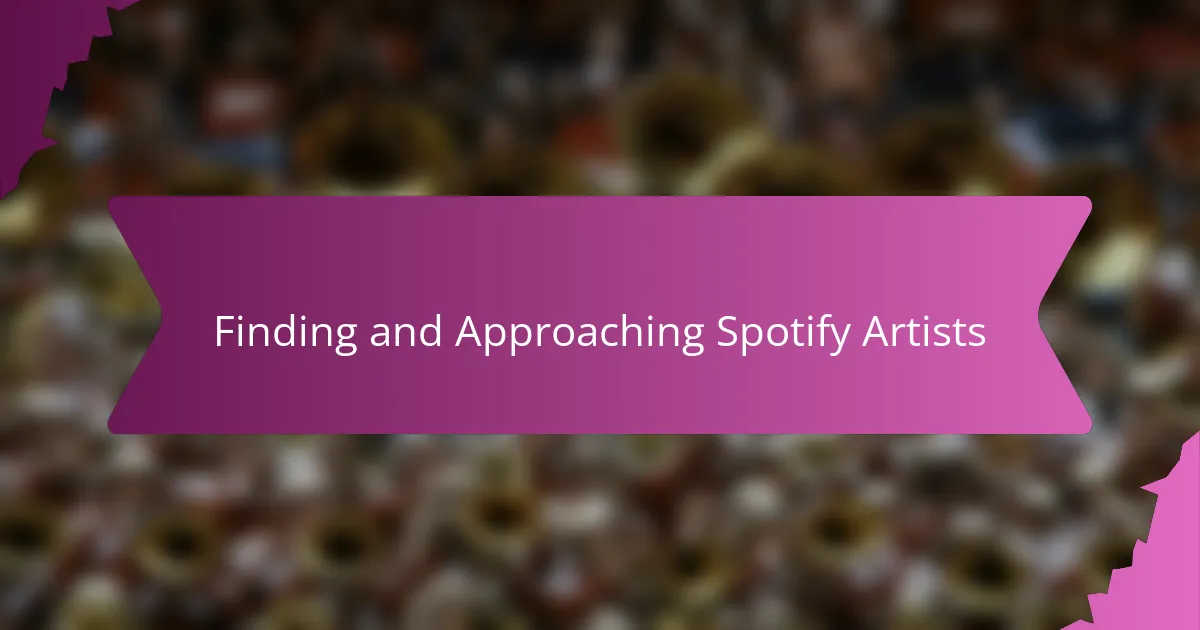 Finding and Approaching Spotify Artists